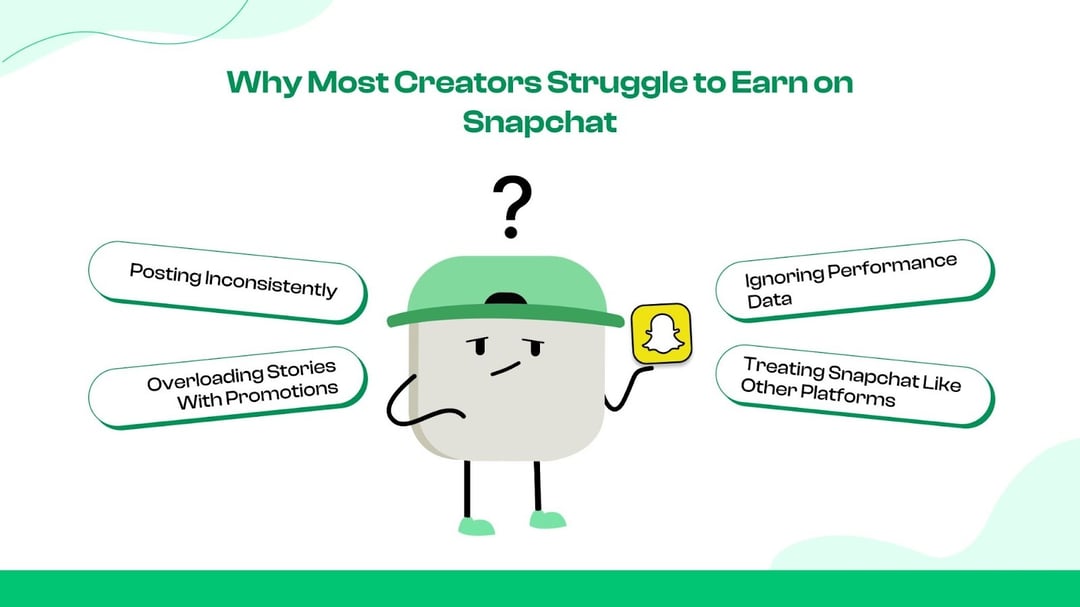 Why Most Creators Struggle to Earn on Snapchat

?

Posting Inconsistently

Overloading Stories With Promotions

Ignoring Performance Data

Treating Snapchat Like Other Platforms